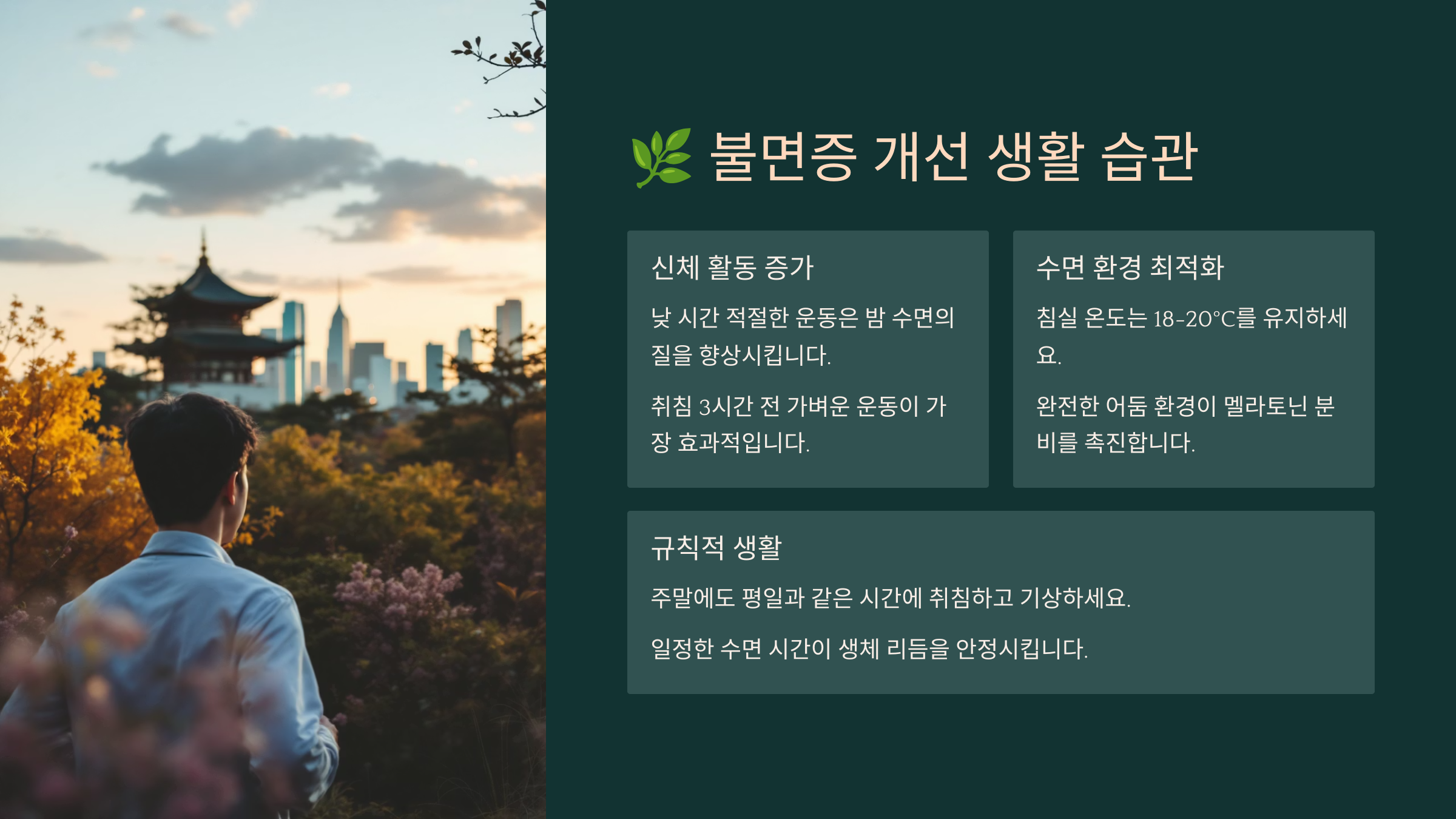 🌿 불면증 개선 생활 습관

신체 활동 증가

낮 시간 적절한 운동은 밤 수면의 질을 향상시킵니다.

취침 3시간 전 가벼운 운동이 가장 효과적입니다.

수면 환경 최적화

침실 온도는 18-20°C를 유지하세요.

완전한 어둠 환경이 멜라토닌 분비를 촉진합니다.

규칙적 생활

주말에도 평일과 같은 시간에 취침하고 기상하세요.

일정한 수면 시간이 생체 리듬을 안정시킵니다.